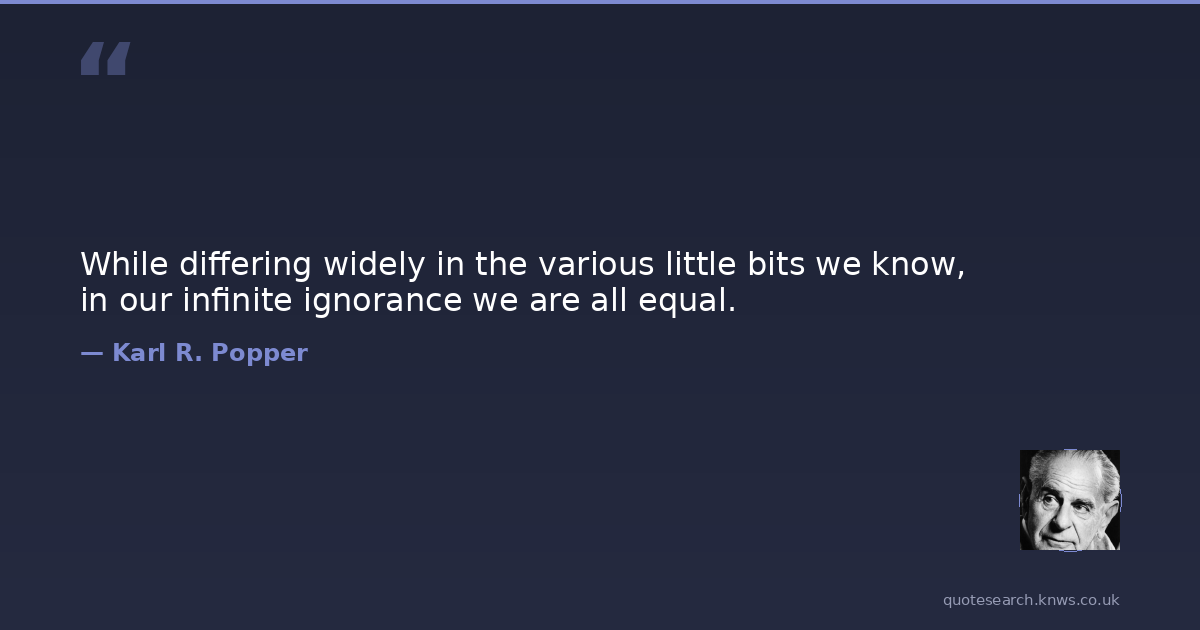 “

While differing widely in the various little bits we know, in our infinite ignorance we are all equal.

— Karl R. Popper

quotesearch.knws.co.uk